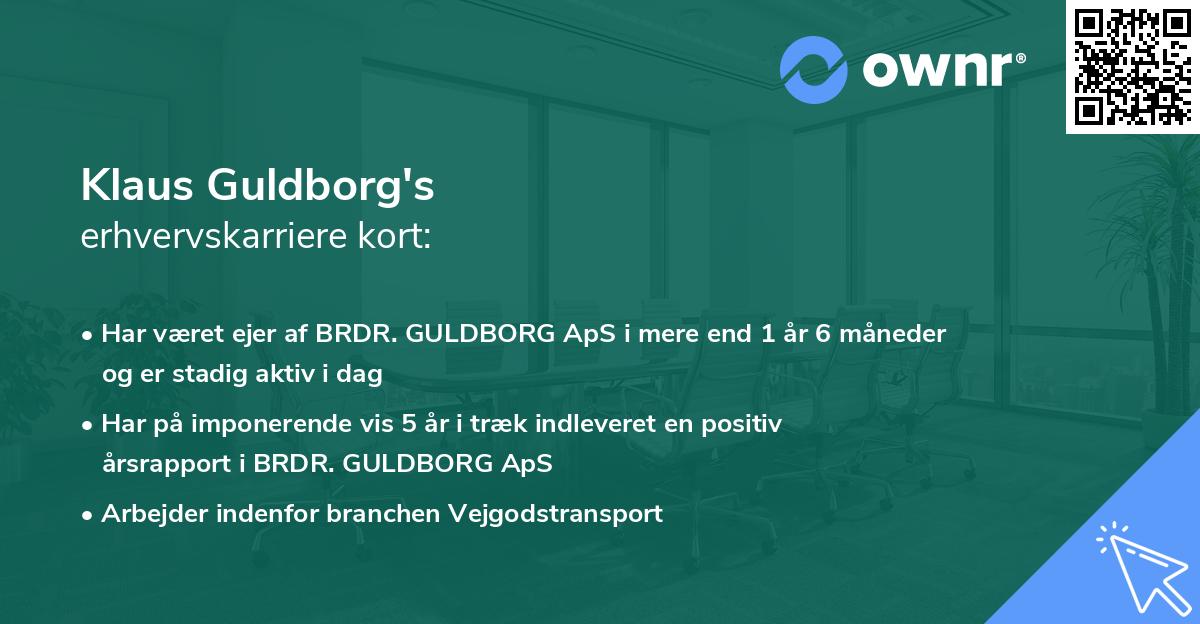 ownr®

Klaus Guldborg's
erhvervskarriere kort:

• Har været ejer af BRDR. GULDBORG ApS i mere end 1 år 6 måneder og er stadig aktiv i dag

• Har på imponerende vis 5 år i træk indleveret en positiv årsrapport i BRDR. GULDBORG ApS

• Arbejder indenfor branchen Vejgodstransport